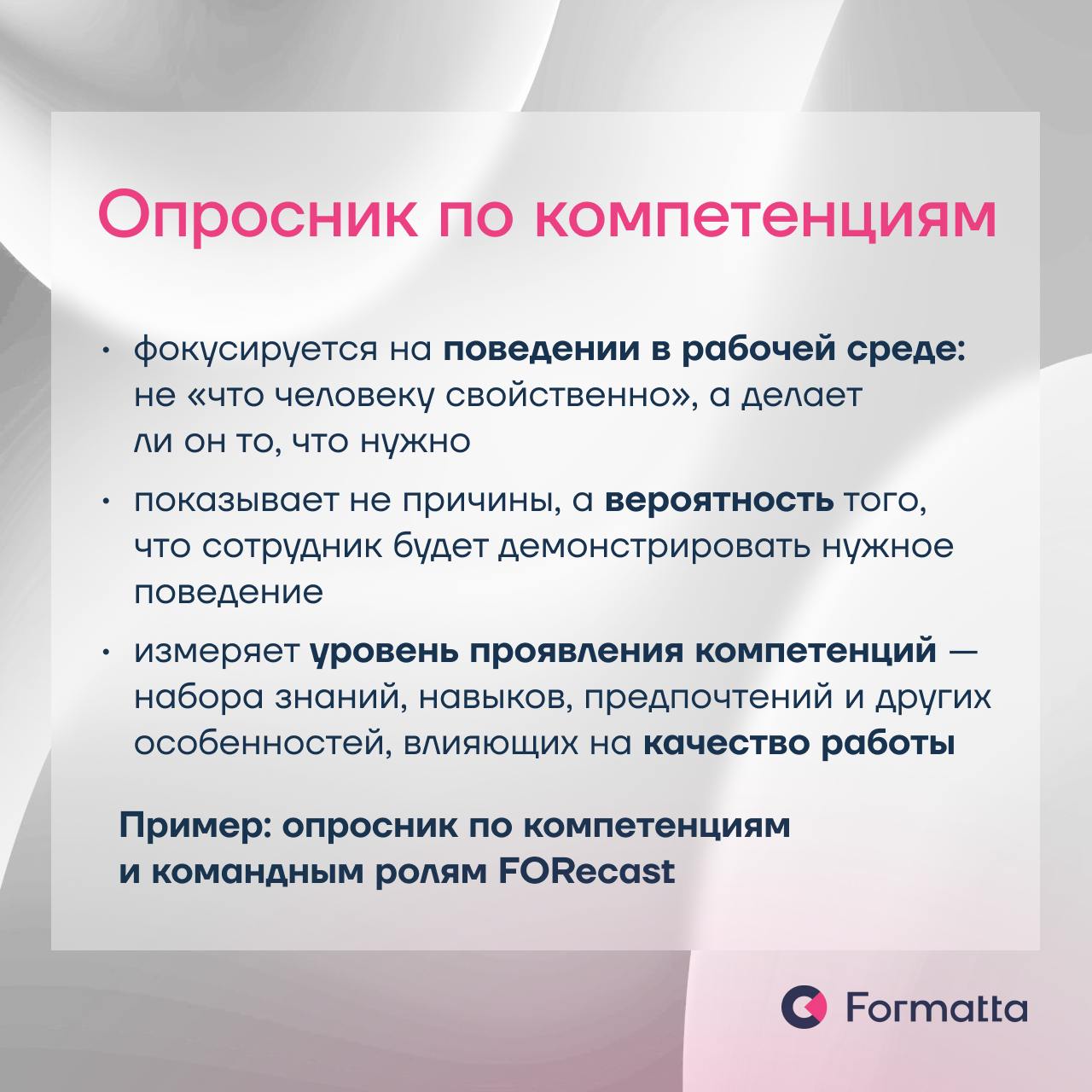 Опросник по компетенциям

• фокусируется на поведении в рабочей среде: не «что человеку свойственно», а делает ли он то, что нужно

• показывает не причины, а вероятность того, что сотрудник будет демонстрировать нужное поведение

• измеряет уровень проявления компетенций — набора знаний, навыков, предпочтений и других особенностей, влияющих на качество работы

Пример: опросник по компетенциям и командным ролям FORecast

Formatta